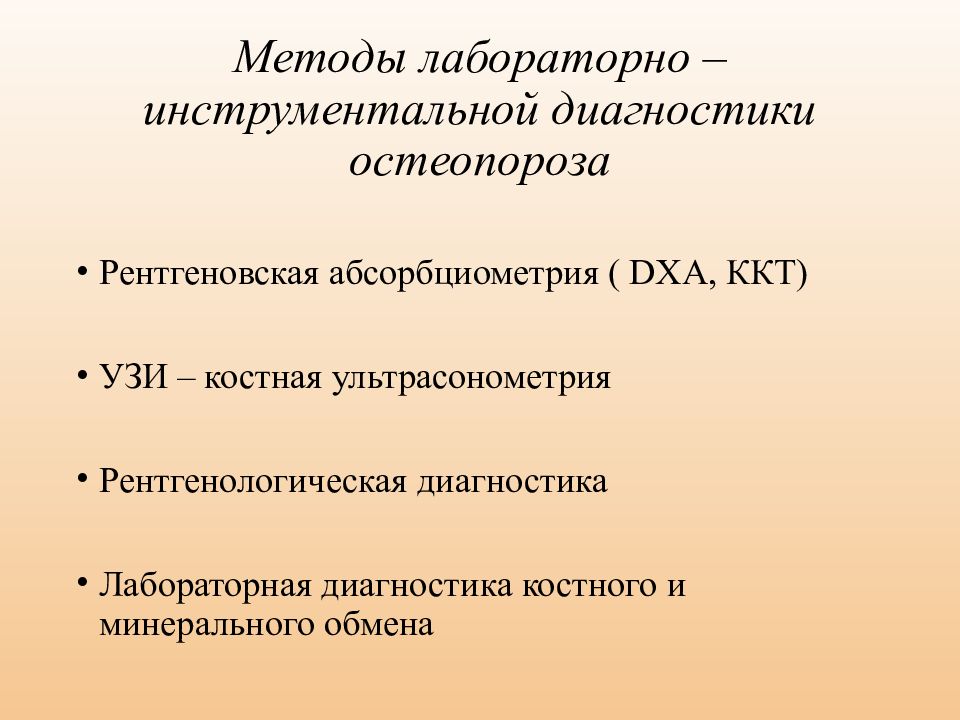 Методы лабораторно – инструментальной диагностики остеопороза

• Рентгеновская абсорбциометрия ( DXA, ККТ)

• УЗИ – костная ультрасонометрия

• Рентгенологическая диагностика

• Лабораторная диагностика костного и минерального обмена